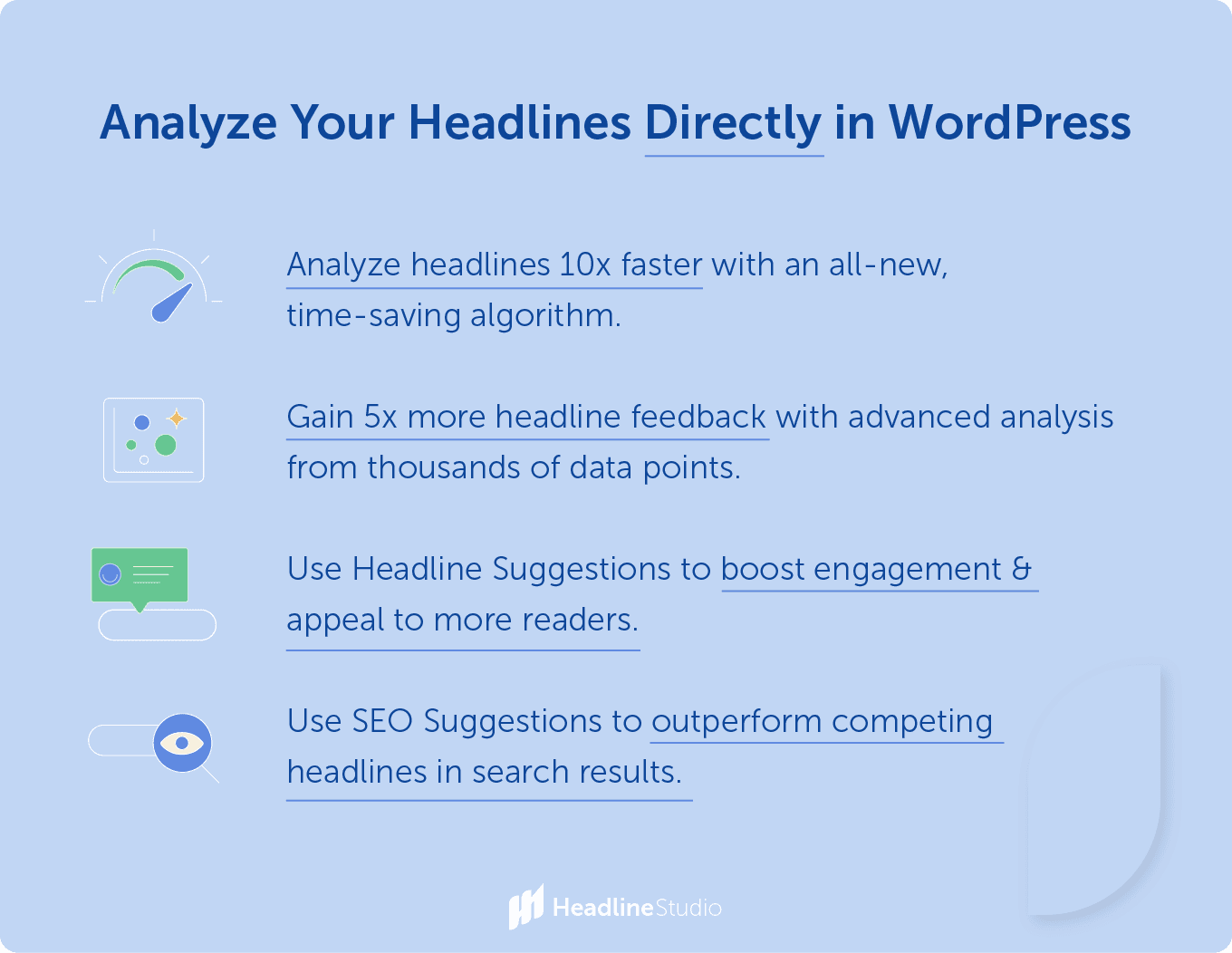 Analyze Your Headlines Directly in WordPress

Analyze headlines 10x faster with an all-new, time-saving algorithm.

Gain 5x more headline feedback with advanced analysis from thousands of data points.

Use Headline Suggestions to boost engagement & appeal to more readers.

Use SEO Suggestions to outperform competing headlines in search results.

HeadlineStudio